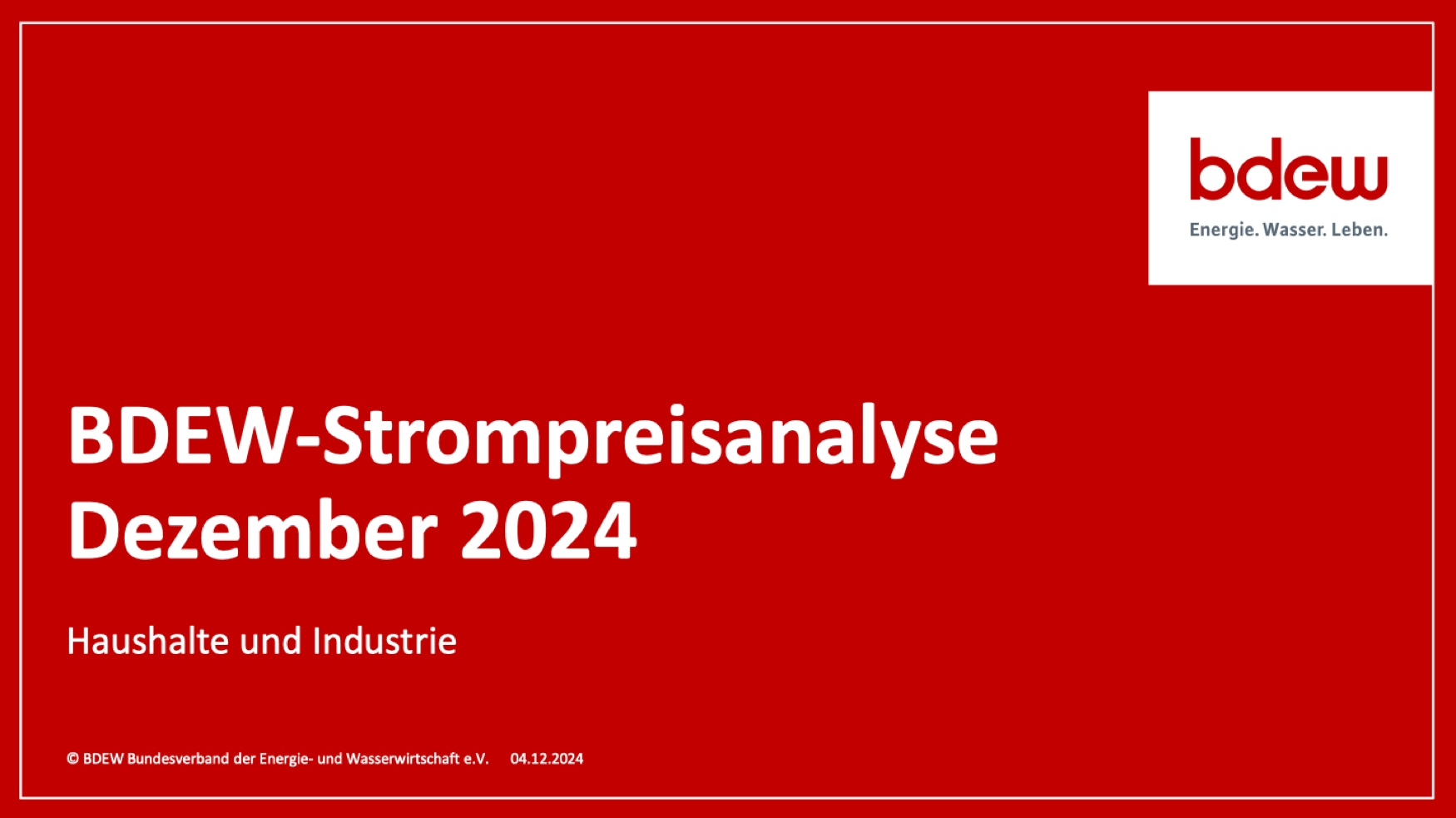 bdew
Energie. Wasser. Leben.

BDEW-Strompreisanalyse
Dezember 2024

Haushalte und Industrie

© BDEW Bundesverband der Energie- und Wasserwirtschaft e.V. 04.12.2024